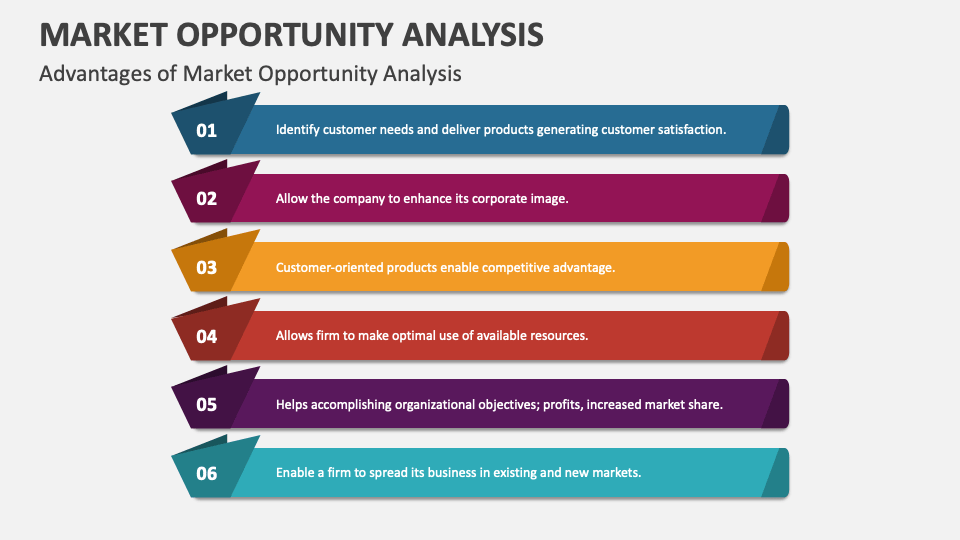 MARKET OPPORTUNITY ANALYSIS

Advantages of Market Opportunity Analysis

01 Identify customer needs and deliver products generating customer satisfaction.

02 Allow the company to enhance its corporate image.

03 Customer-oriented products enable competitive advantage.

04 Allows firm to make optimal use of available resources.

05 Helps accomplishing organizational objectives; profits, increased market share.

06 Enable a firm to spread its business in existing and new markets.